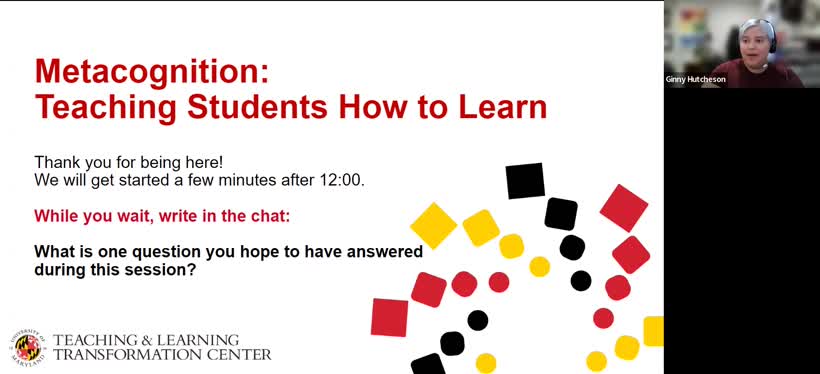 Metacognition:
Teaching Students How to Learn

Thank you for being here!
We will get started a few minutes after 12:00.

While you wait, write in the chat:

What is one question you hope to have answered during this session?

UNIVERSITY OF MARYLAND

TEACHING & LEARNING
TRANSFORMATION CENTER

Ginny Hutcheson